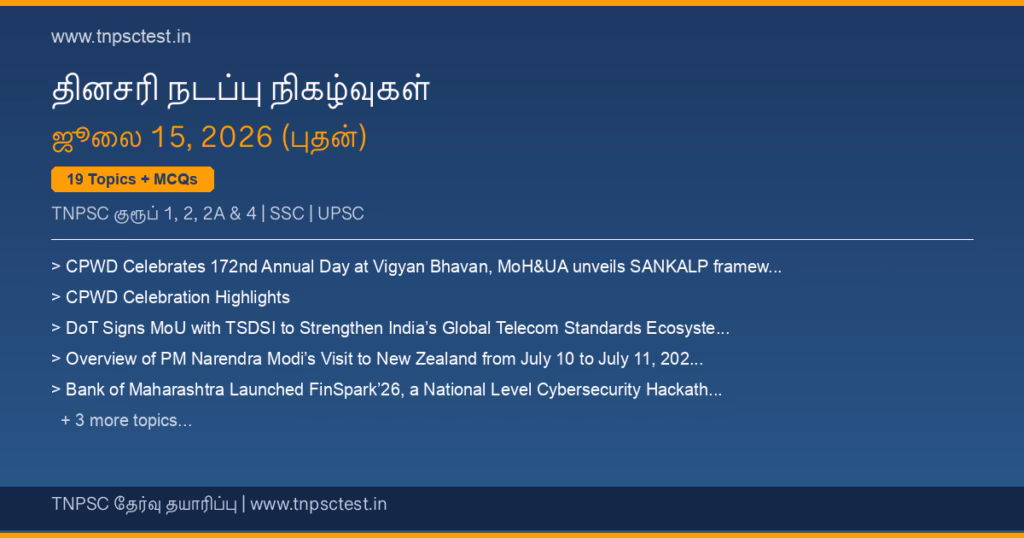 www.tnpsctest.in

தினசரி நடப்பு நிகழ்வுகள்

ஜூலை 15, 2026 (புதன்)

19 Topics + MCQs

TNPSC குரூப் 1, 2, 2A & 4 | SSC | UPSC

> CPWD Celebrates 172nd Annual Day at Vigyan Bhavan, MoH&UA unveils SANKALP framew...

> CPWD Celebration Highlights

> DoT Signs MoU with TSDSI to Strengthen India's Global Telecom Standards Ecosyste...

> Overview of PM Narendra Modi's Visit to New Zealand from July 10 to July 11, 202...

> Bank of Maharashtra Launched FinSpark'26, a National Level Cybersecurity Hackath...

+ 3 more topics...

TNPSC தேர்வு தயாரிப்பு | www.tnpsctest.in